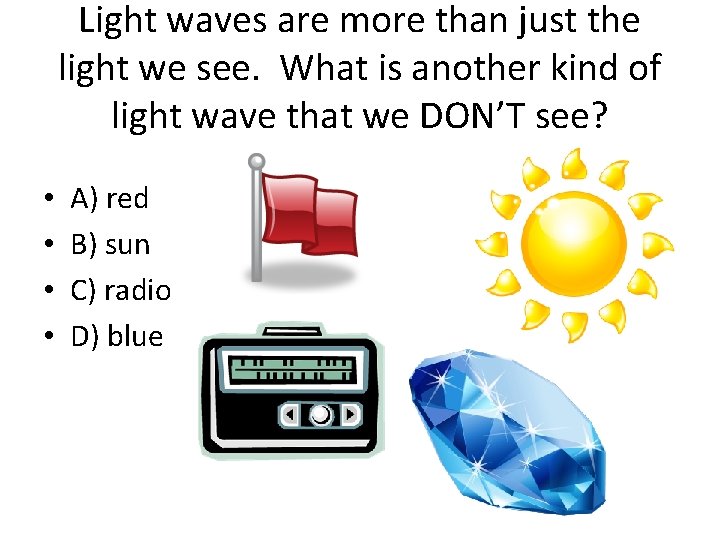 Light waves are more than just the light we see.  What is another kind of light wave that we DON'T see?

• A) red
• B) sun
• C) radio
• D) blue